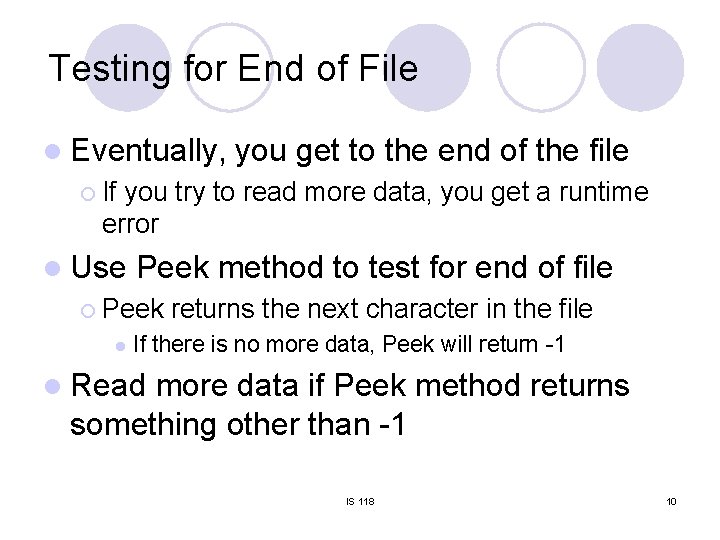 Testing for End of File

Eventually, you get to the end of the file

If you try to read more data, you get a runtime error

Use Peek method to test for end of file

Peek returns the next character in the file

If there is no more data, Peek will return -1

Read more data if Peek method returns something other than -1

IS 118

10